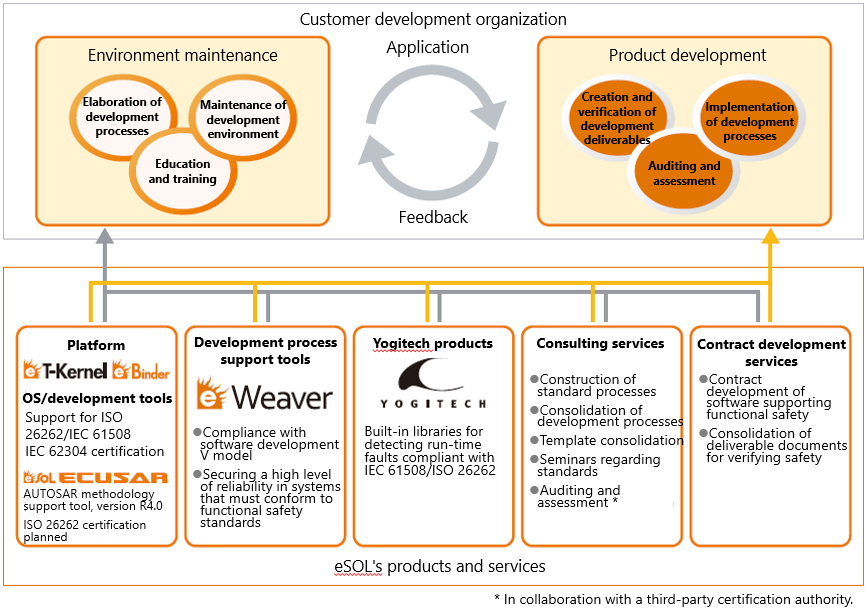 Customer development organization

Environment maintenance

Elaboration of development processes

Maintenance of development environment

Education and training

Application

Feedback

Product development

Creation and verification of development deliverables

Implementation of development processes

Auditing and assessment

Platform

eT-Kernel eBinder

OS/development tools

Support for ISO 26262/IEC 61508 IEC 62304 certification

eSOL ECUSAR

AUTOSAR methodology support tool, version R4.0

ISO 26262 certification planned

Development process support tools

eWeaver

●Compliance with software development V model

●Securing a high level of reliability in systems that must conform to functional safety standards

Yogitech products

YOGITECH

Built-in libraries for detecting run-time faults compliant with IEC 61508/ISO 26262

Consulting services

●Construction of standard processes

●Consolidation of development processes

●Template consolidation

●Seminars regarding standards

●Auditing and assessment *

Contract development services

●Contract development of software supporting functional safety

●Consolidation of deliverable documents for verifying safety

eSOL's products and services

* In collaboration with a third-party certification authority.